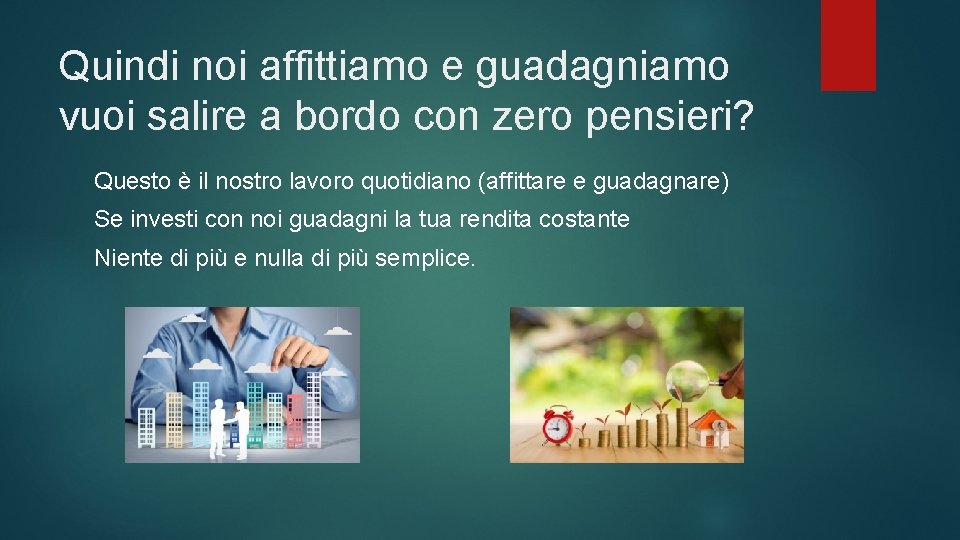 Quindi noi affittiamo e guadagniamo vuoi salire a bordo con zero pensieri?

Questo è il nostro lavoro quotidiano (affittare e guadagnare)

Se investi con noi guadagni la tua rendita costante

Niente di più e nulla di più semplice.